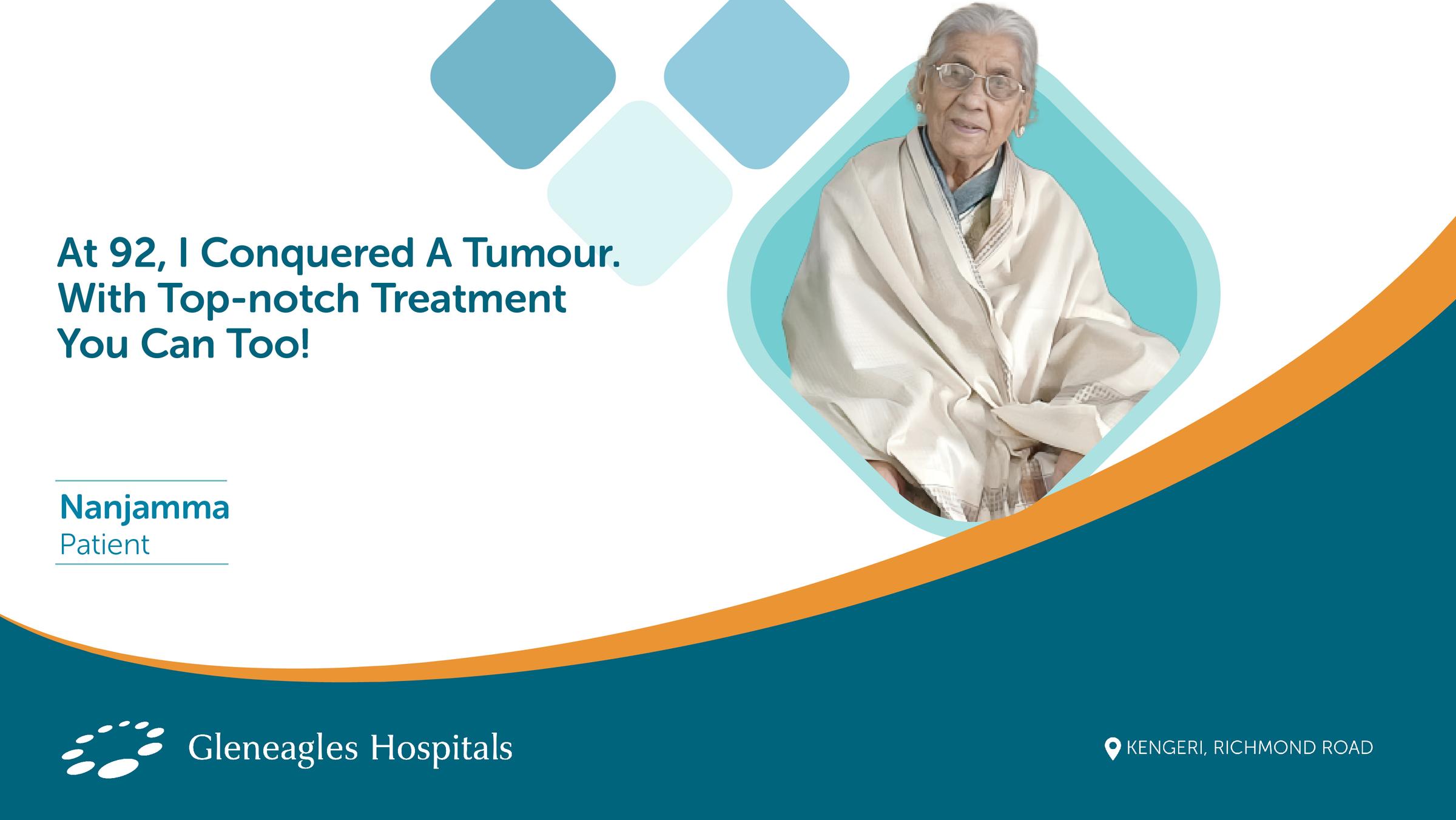 At 92, I Conquered A Tumour. With Top-notch Treatment You Can Too!

Nanjamma
Patient

Gleneagles Hospitals

KENGERI, RICHMOND ROAD